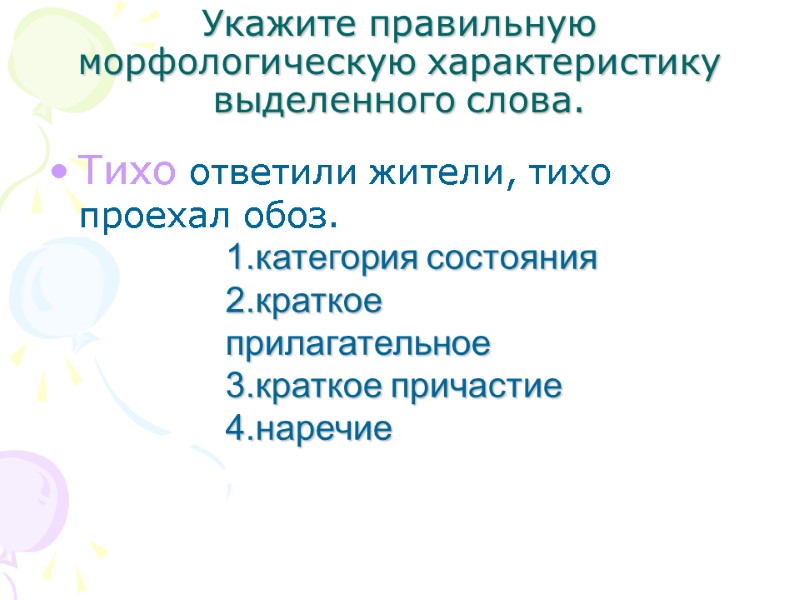 Укажите правильную морфологическую характеристику выделенного слова.

• Тихо ответили жители, тихо проехал обоз.

1.категория состояния
2.краткое прилагательное
3.краткое причастие
4.наречие